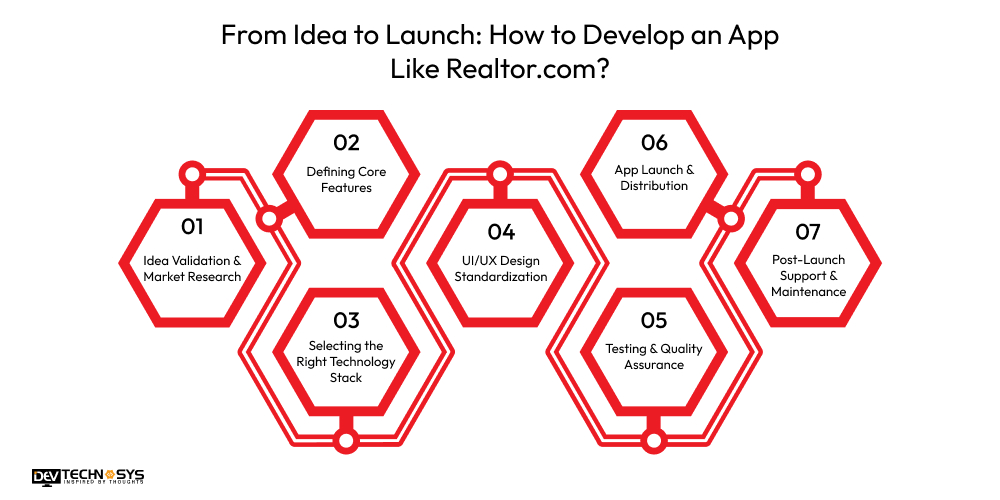 From Idea to Launch: How to Develop an App Like Realtor.com?

01
Idea Validation & Market Research

02
Defining Core Features

03
Selecting the Right Technology Stack

04
UI/UX Design Standardization

05
Testing & Quality Assurance

06
App Launch & Distribution

07
Post-Launch Support & Maintenance

DEV TECHNOSYS
INSPIRED BY THOUGHTS